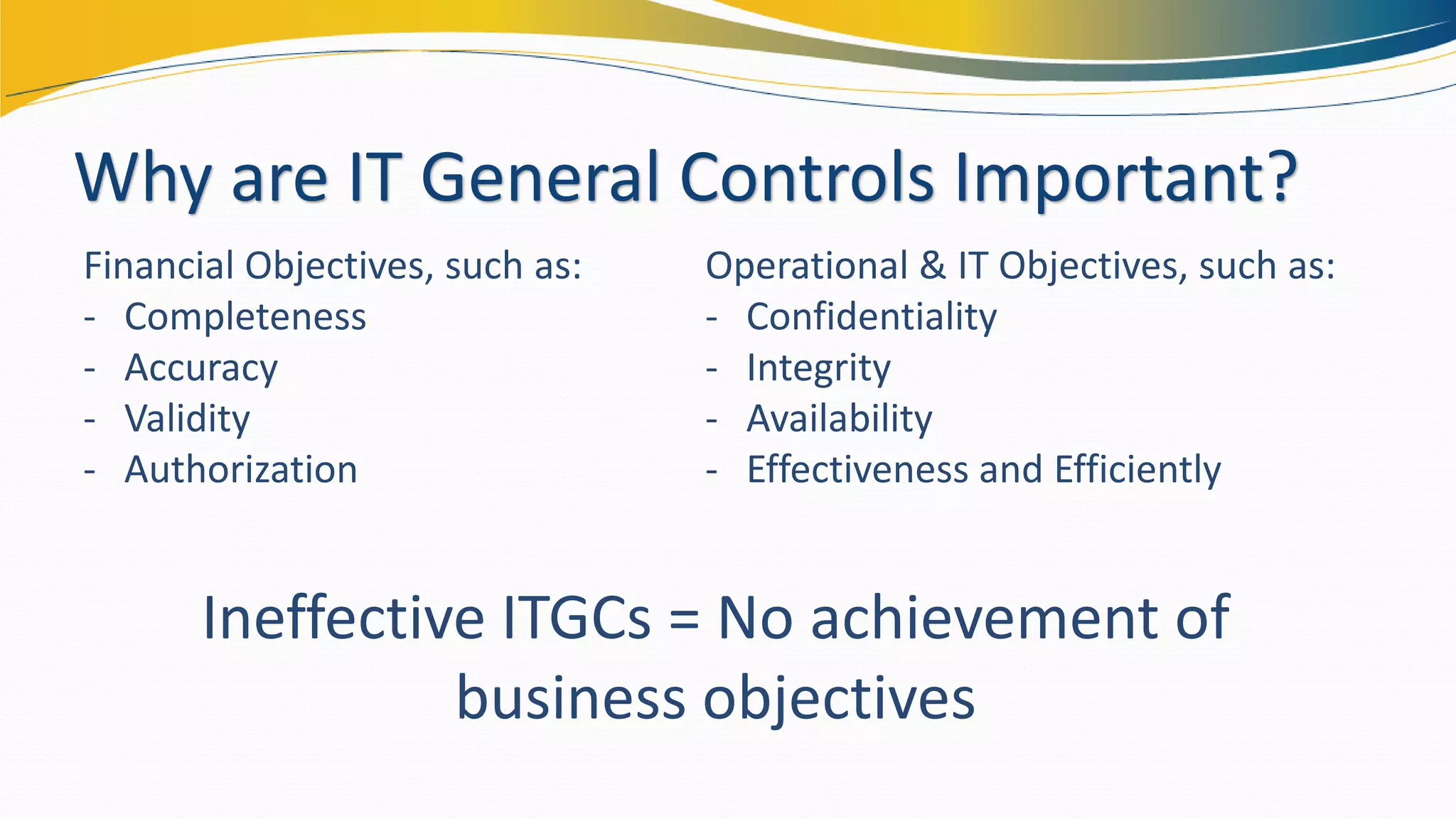 Why are IT General Controls Important?

Financial Objectives, such as:
- Completeness
- Accuracy
- Validity
- Authorization

Operational & IT Objectives, such as:
- Confidentiality
- Integrity
- Availability
- Effectiveness and Efficiently

Ineffective ITGCs = No achievement of business objectives